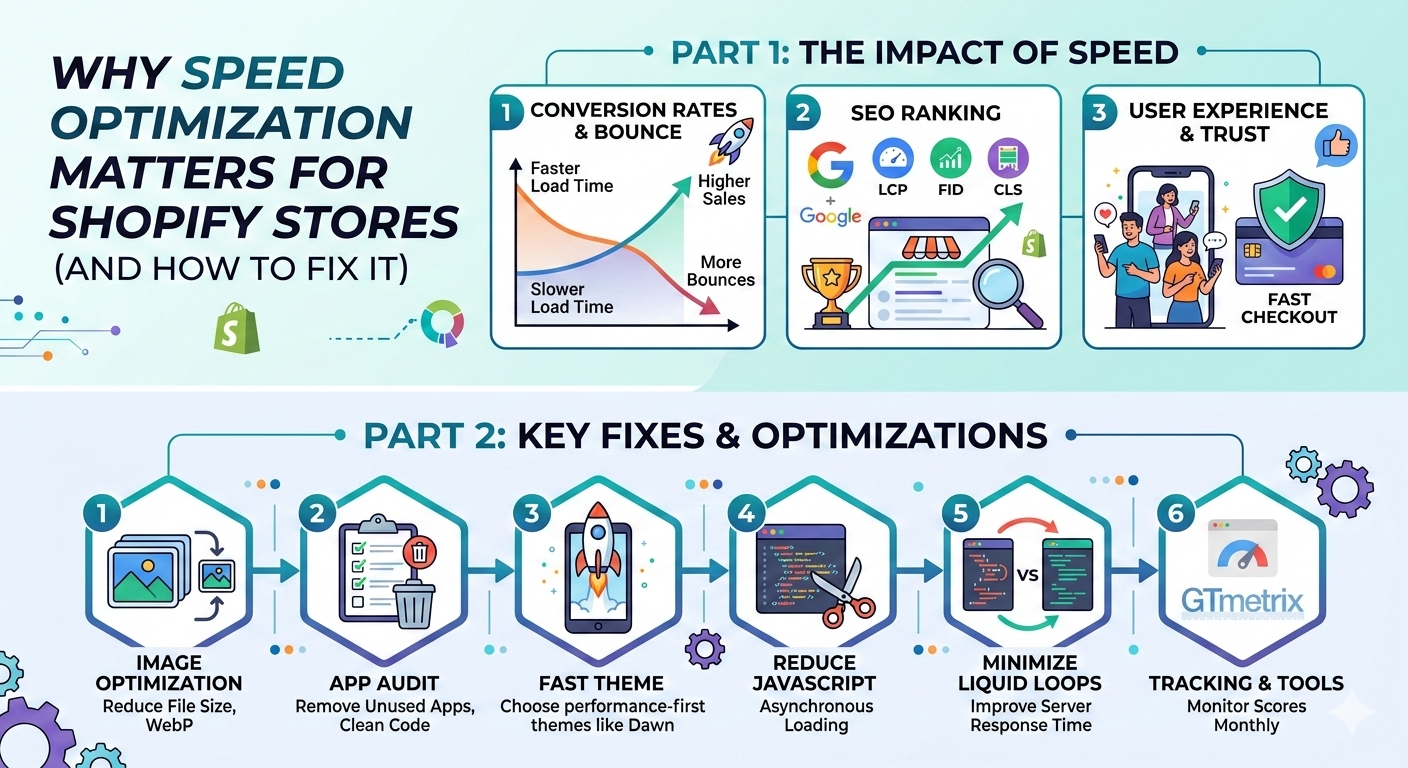 WHY SPEED OPTIMIZATION MATTERS FOR SHOPIFY STORES (AND HOW TO FIX IT)

PART 1: THE IMPACT OF SPEED

1 CONVERSION RATES & BOUNCE

Faster Load Time

Higher Sales

Slower Load Time

More Bounces

2 SEO RANKING

Google

LCP

FID

CLS

3 USER EXPERIENCE & TRUST

FAST CHECKOUT

PART 2: KEY FIXES & OPTIMIZATIONS

1 IMAGE OPTIMIZATION
Reduce File Size, WebP

2 APP AUDIT
Remove Unused Apps, Clean Code

3 FAST THEME
Choose performance-first themes like Dawn

4 REDUCE JAVASCRIPT
Asynchronous Loading

5 VS MINIMIZE LIQUID LOOPS
Improve Server Response Time

6 GTmetrix TRACKING & TOOLS
Monitor Scores Monthly